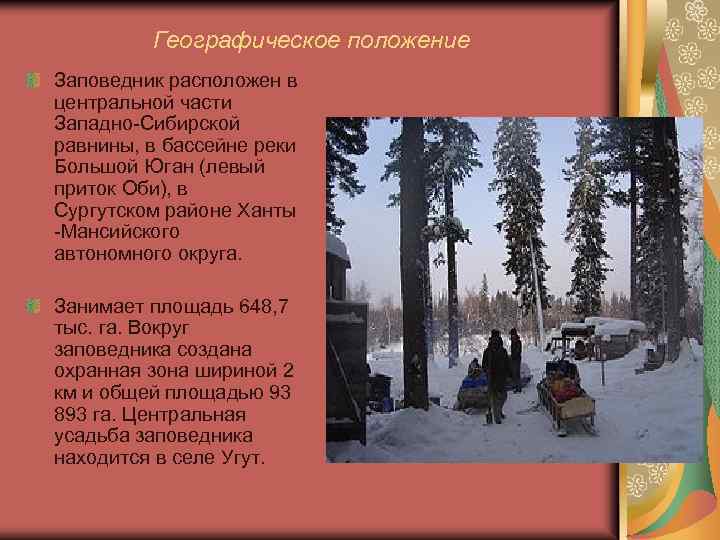 Географическое положение

Заповедник расположен в центральной части Западно-Сибирской равнины, в бассейне реки Большой Юган (левый приток Оби), в Сургутском районе Ханты -Мансийского автономного округа.

Занимает площадь 648,7 тыс. га. Вокруг заповедника создана охранная зона шириной 2 км и общей площадью 93 893 га. Центральная усадьба заповедника находится в селе Угут.